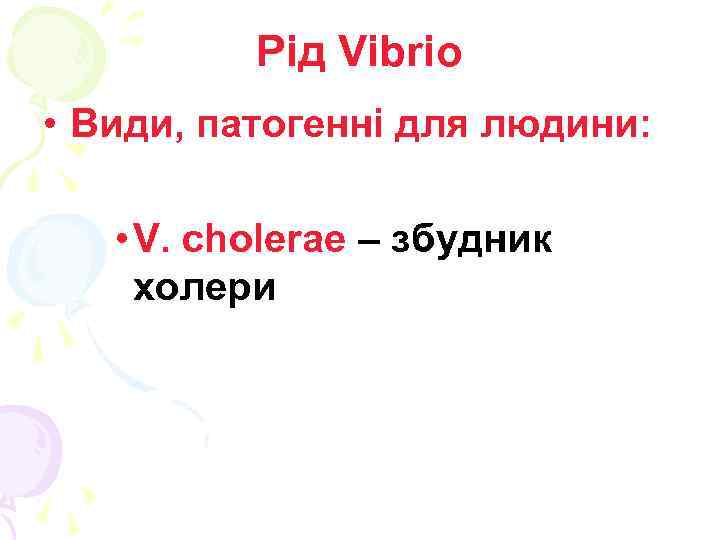 Рід Vibrio

• Види, патогенні для людини:

• V. cholerae – збудник холери